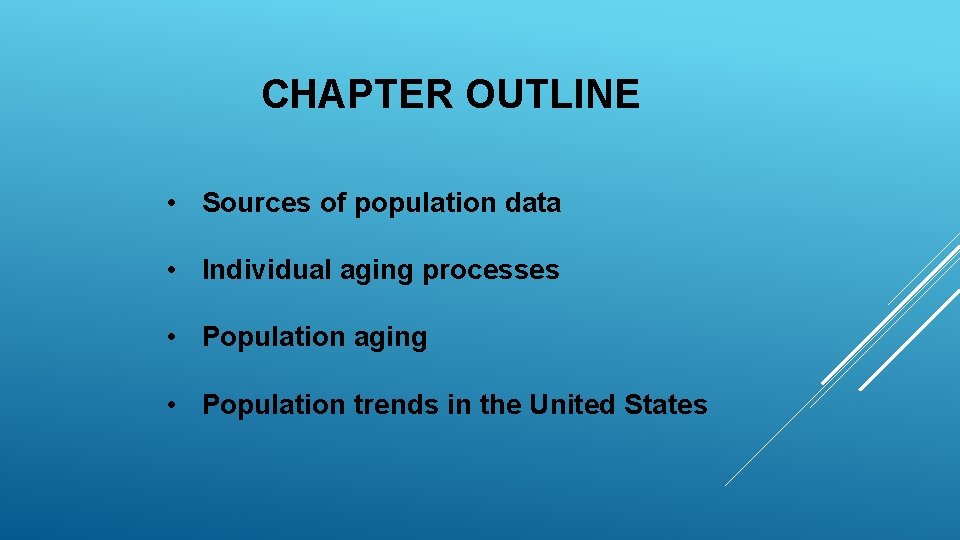 CHAPTER OUTLINE

• Sources of population data

• Individual aging processes

• Population aging

• Population trends in the United States